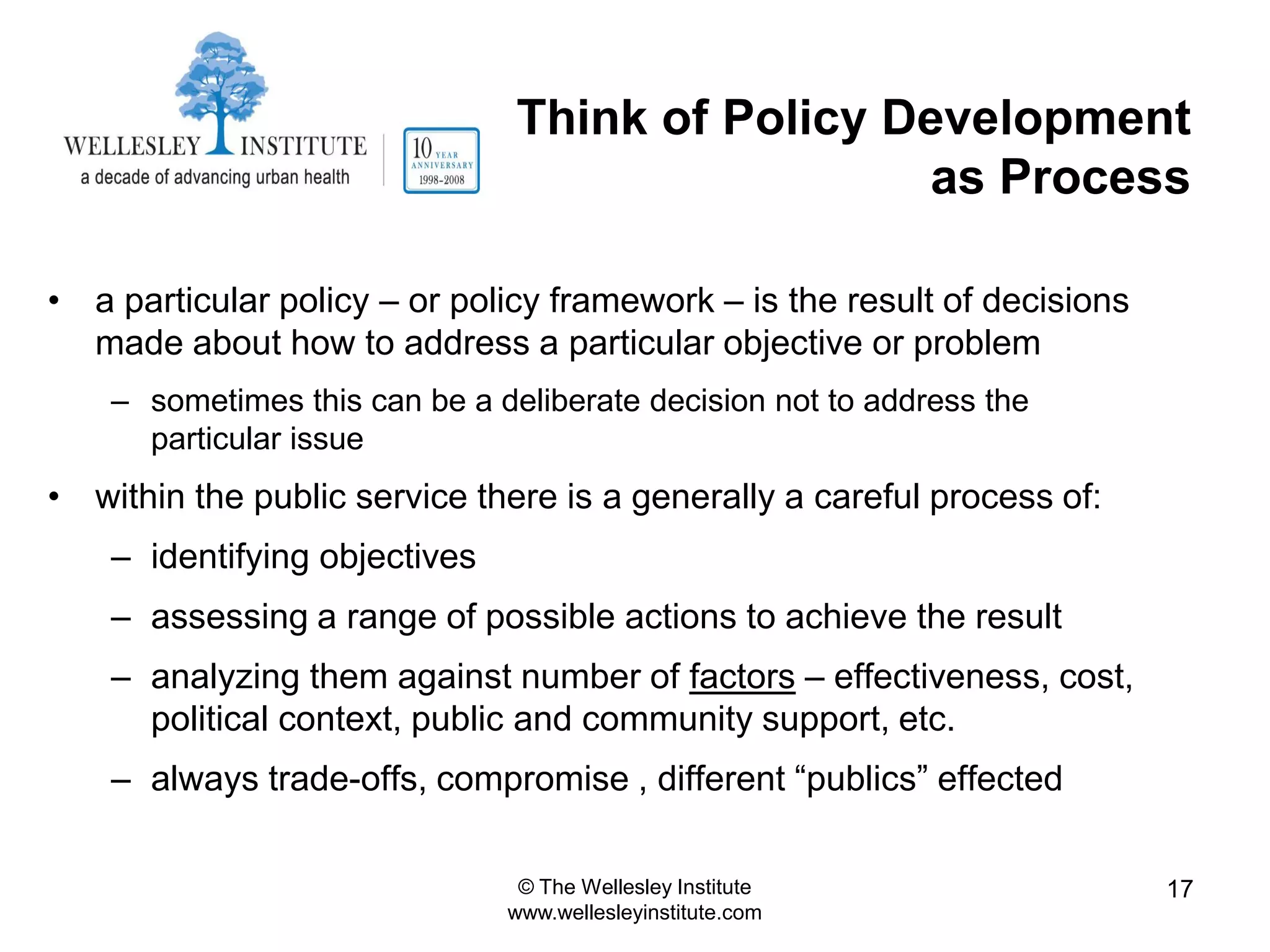 WELLESLEY INSTITUTE
a decade of advancing urban health

10 YEAR ANNIVERSARY 1998-2008

Think of Policy Development as Process

• a particular policy – or policy framework – is the result of decisions made about how to address a particular objective or problem
– sometimes this can be a deliberate decision not to address the particular issue

• within the public service there is a generally a careful process of:
– identifying objectives
– assessing a range of possible actions to achieve the result
– analyzing them against number of factors – effectiveness, cost, political context, public and community support, etc.
– always trade-offs, compromise , different “publics” effected

© The Wellesley Institute
www.wellesleyinstitute.com

17